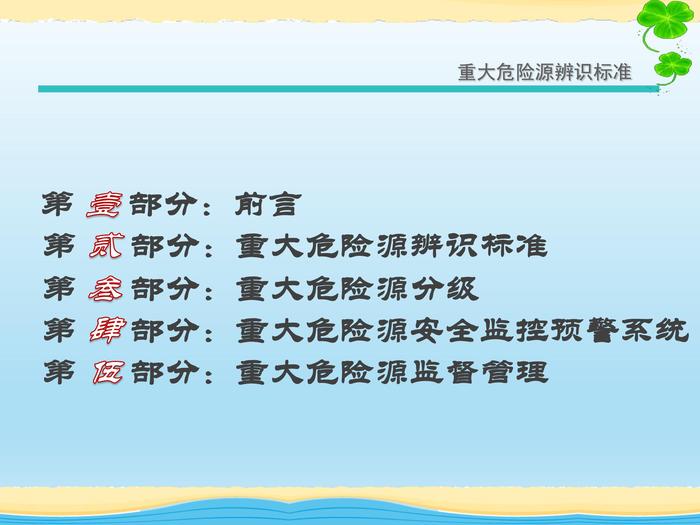 重大危险源辨识标准

第 壹 部分：前言
第 贰 部分：重大危险源辨识标准
第 叁 部分：重大危险源分级
第 肆 部分：重大危险源安全监控预警系统
第 伍 部分：重大危险源监督管理